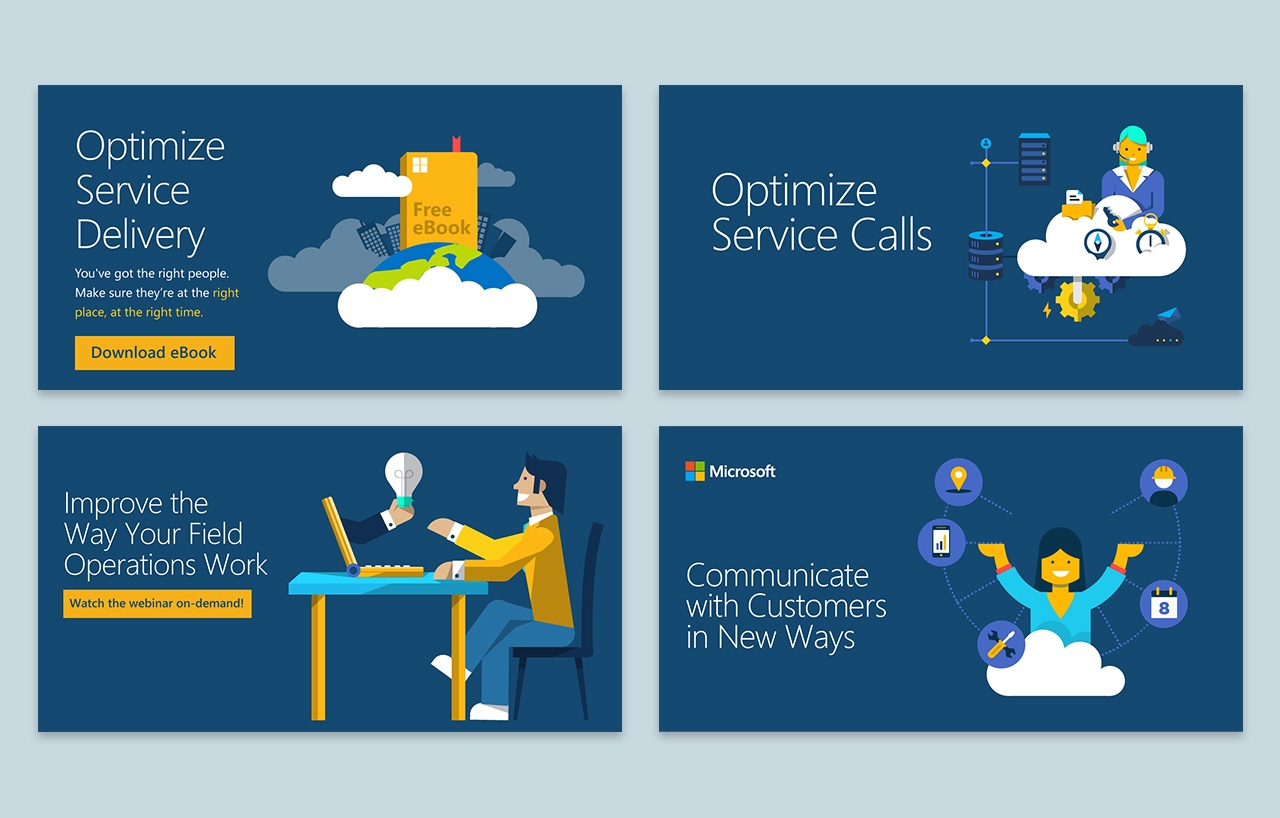 Optimize Service Delivery

You've got the right people. Make sure they're at the right place, at the right time.

Download eBook

Free eBook

Optimize Service Calls

Improve the Way Your Field Operations Work

Watch the webinar on-demand!

Microsoft

Communicate with Customers in New Ways

8